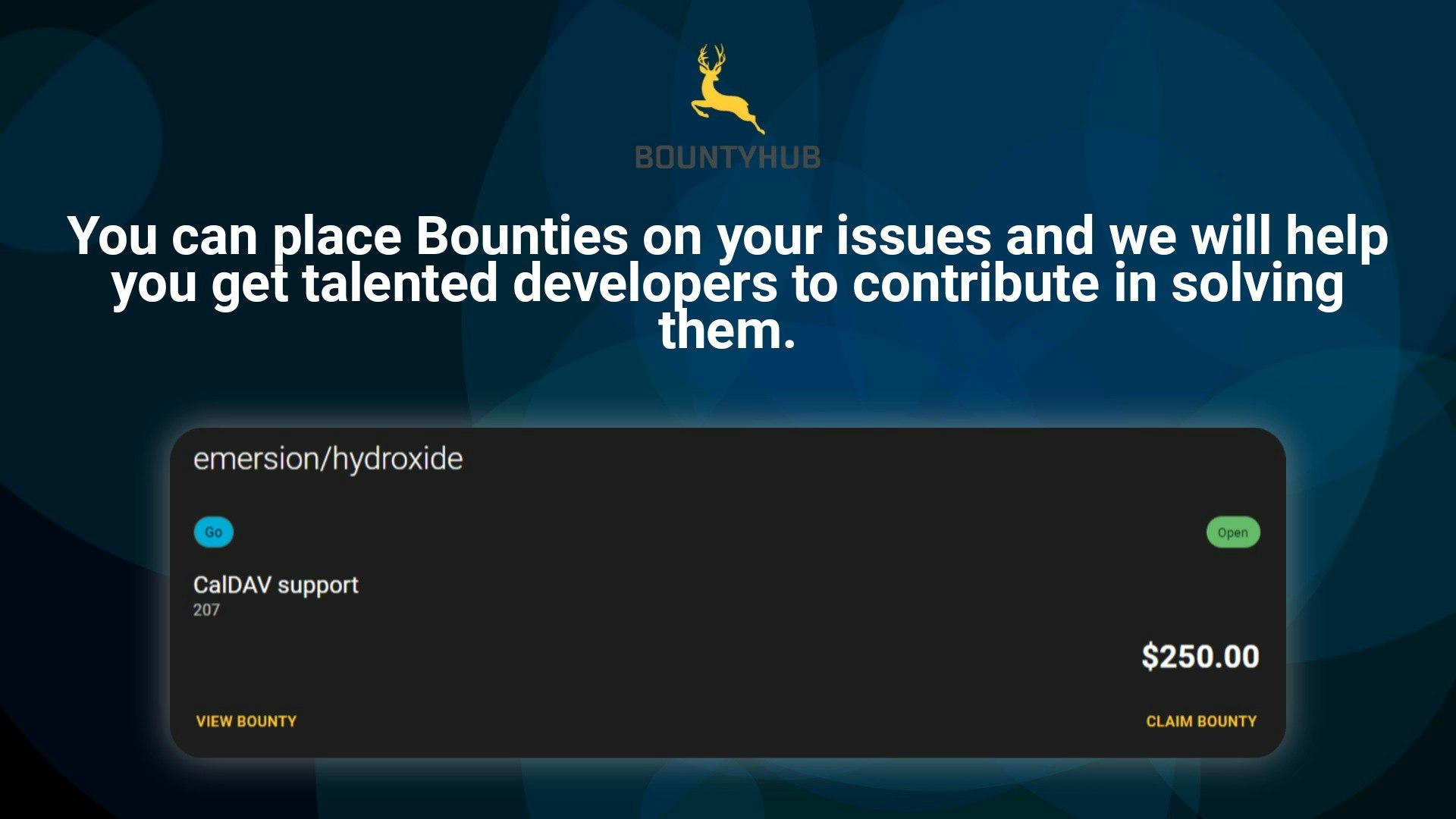 BOUNTYHUB

You can place Bounties on your issues and we will help you get talented developers to contribute in solving them.

emersion/hydroxide

Go

Open

CalDAV support
207

$250.00

VIEW BOUNTY

CLAIM BOUNTY